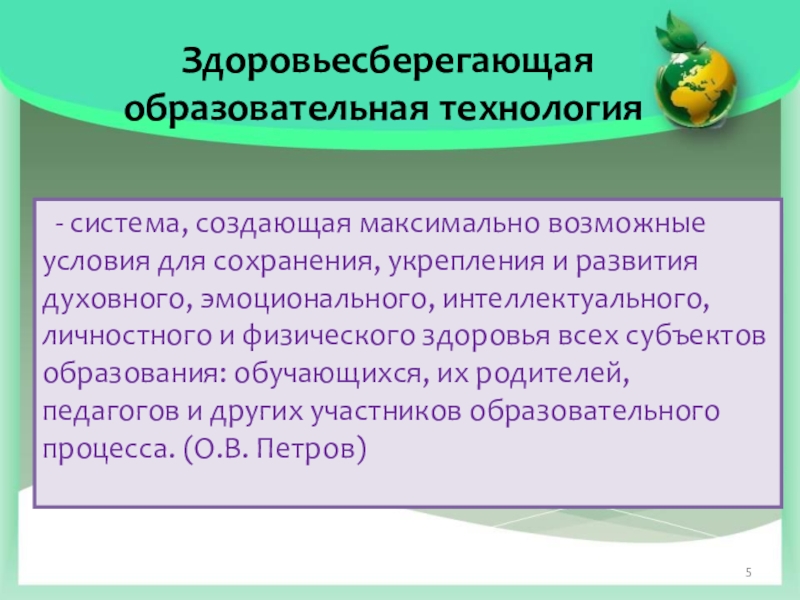 Здоровьесберегающая образовательная технология

- система, создающая максимально возможные условия для сохранения, укрепления и развития духовного, эмоционального, интеллектуального, личностного и физического здоровья всех субъектов образования: обучающихся, их родителей, педагогов и других участников образовательного процесса. (О.В. Петров)

5